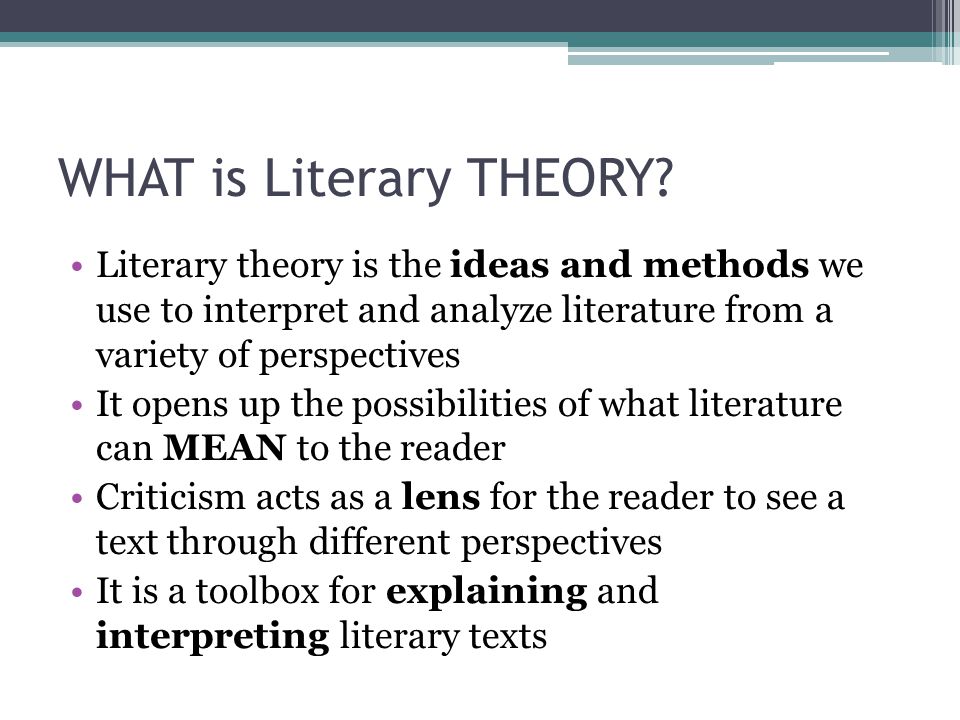 WHAT is Literary THEORY?

• Literary theory is the ideas and methods we use to interpret and analyze literature from a variety of perspectives
• It opens up the possibilities of what literature can MEAN to the reader
• Criticism acts as a lens for the reader to see a text through different perspectives
• It is a toolbox for explaining and interpreting literary texts